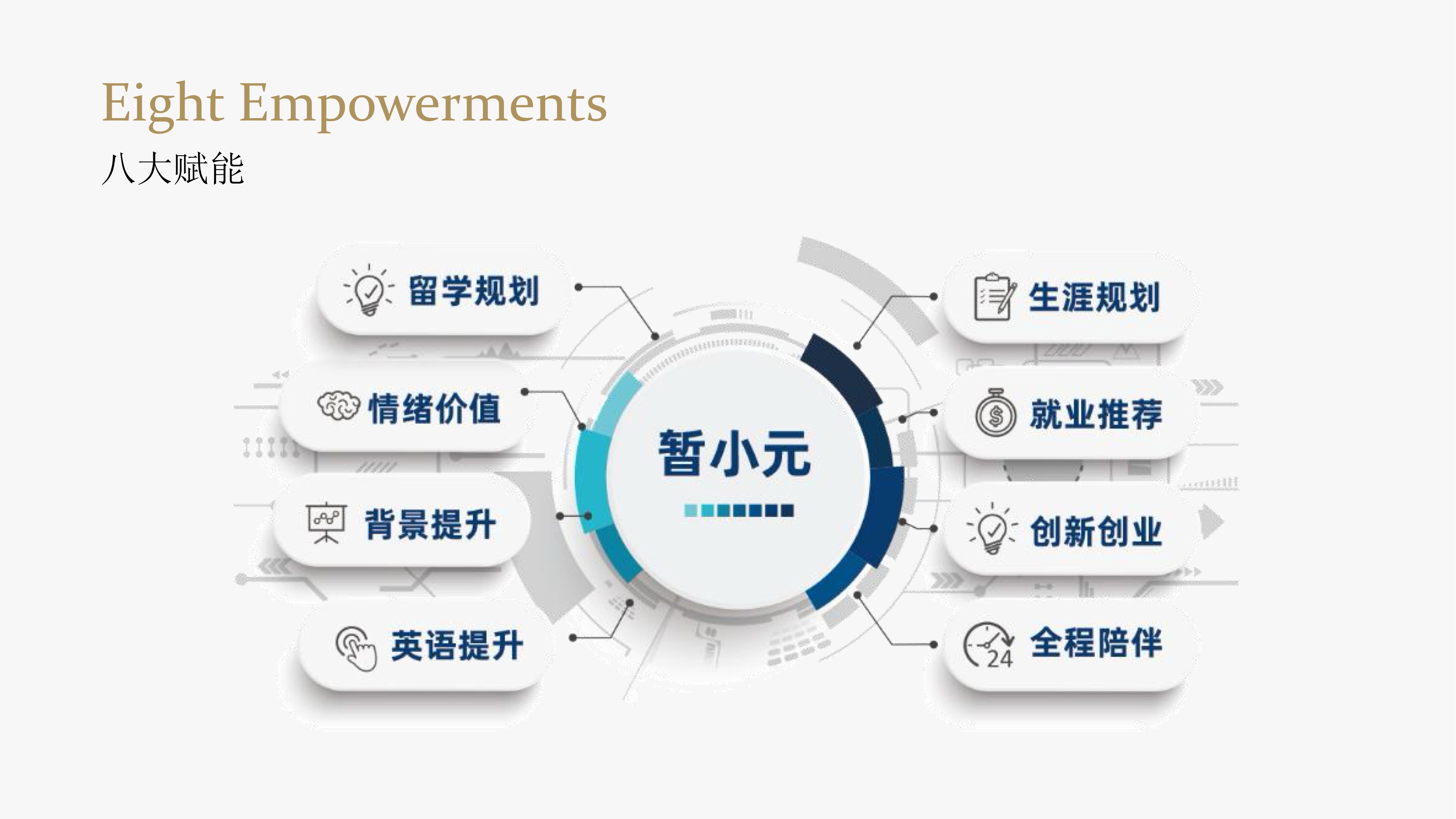 Eight Empowerments
八大赋能

留学规划

情绪价值

背景提升

英语提升

暂小元

生涯规划

就业推荐

创新创业

全程陪伴

24